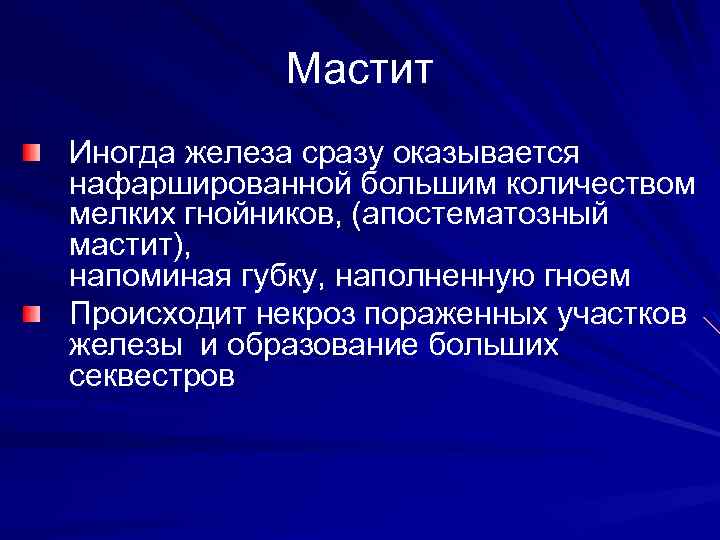 Мастит

Иногда железа сразу оказывается нафаршированной большим количеством мелких гнойников, (апостематозный мастит),
напоминая губку, наполненную гноем

Происходит некроз пораженных участков железы  и образование больших секвестров